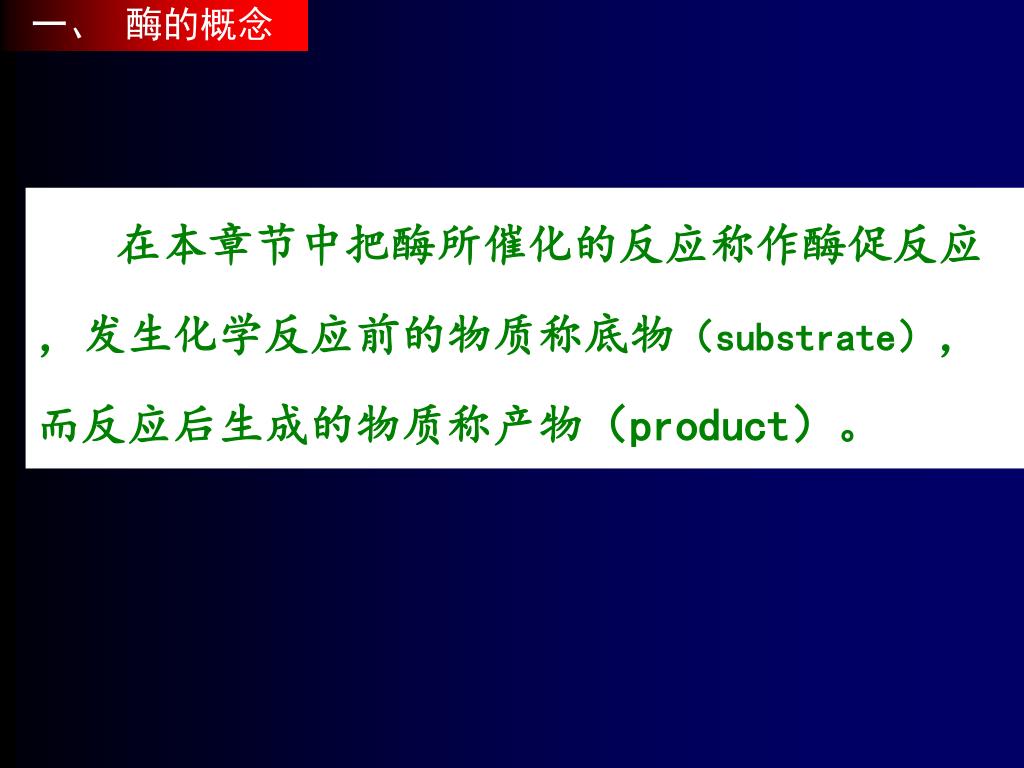 一、 酶的概念

在本章节中把酶所催化的反应称作酶促反应，发生化学反应前的物质称底物（substrate），而反应后生成的物质称产物（product）。